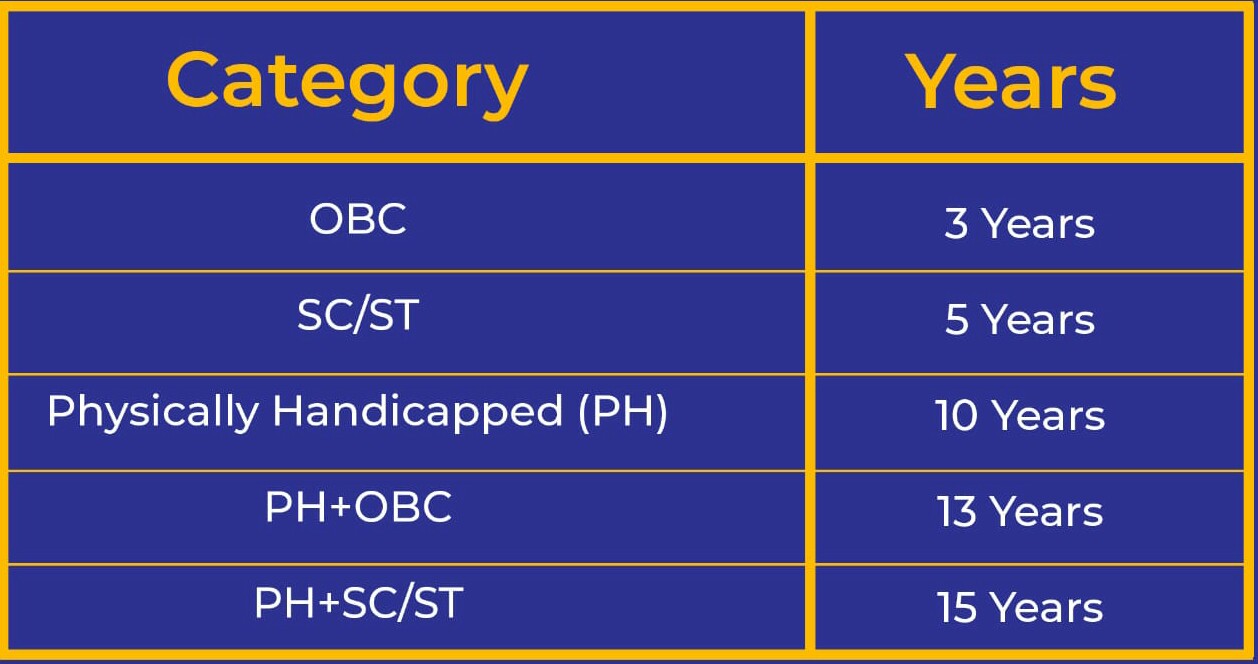 | Category | Years |
|---|---|
| OBC | 3 Years |
| SC/ST | 5 Years |
| Physically Handicapped (PH) | 10 Years |
| PH+OBC | 13 Years |
| PH+SC/ST | 15 Years |